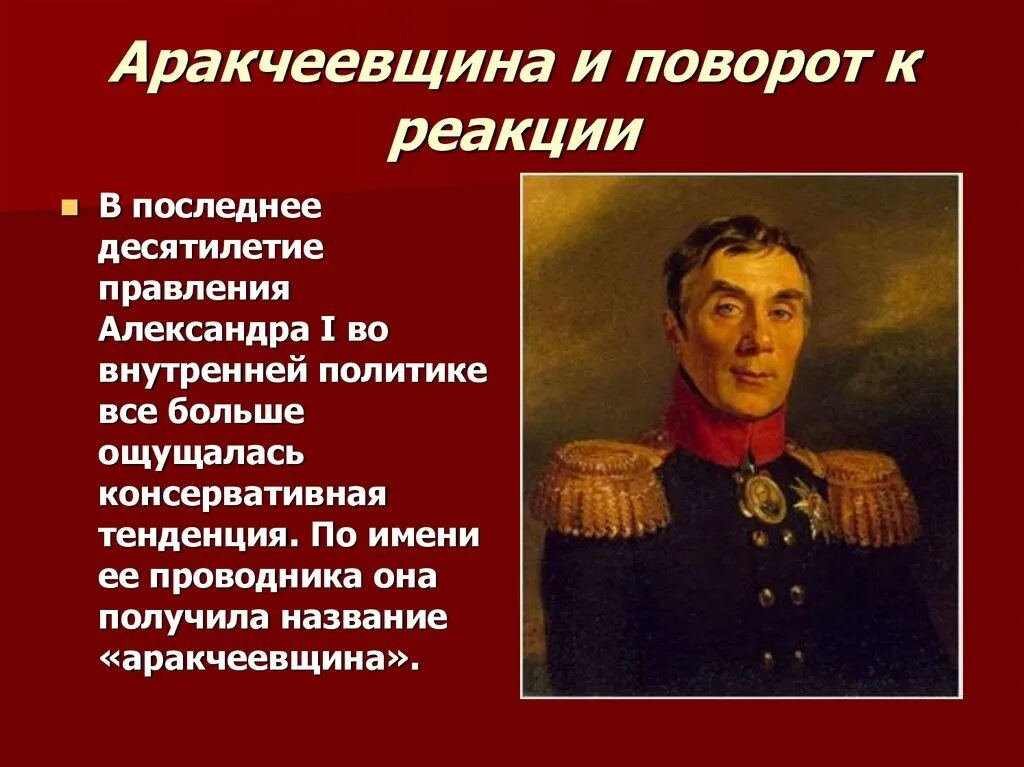 Аракчеевщина и поворот к реакции

В последнее десятилетие правления Александра I во внутренней политике все больше ощущалась консервативная тенденция. По имени ее проводника она получила название «аракчеевщина».